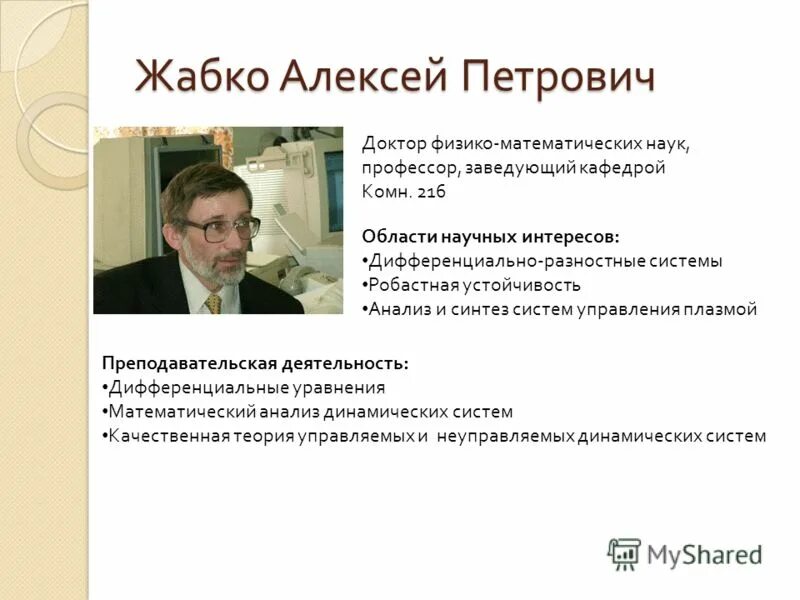 Жабко Алексей Петрович

Доктор физико-математических наук, профессор, заведующий кафедрой
Комн. 216

Области научных интересов:
•Дифференциально-разностные системы
•Робастная устойчивость
•Анализ и синтез систем управления плазмой

Преподавательская деятельность:
•Дифференциальные уравнения
•Математический анализ динамических систем
•Качественная теория управляемых и неуправляемых динамических систем

MyShared